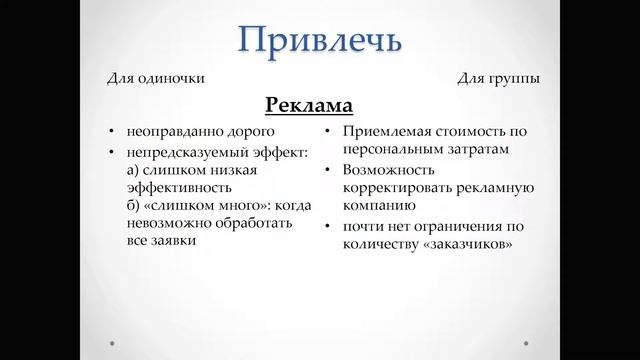 Привлечь

Для одиночки

Для группы

Реклама

• неоправданно дорого
• непредсказуемый эффект: а) слишком низкая эффективность б) «слишком много»: когда невозможно обработать все заявки

• Приемлемая стоимость по персональным затратам
• Возможность корректировать рекламную компанию
• почти нет ограничения по количеству «заказчиков»